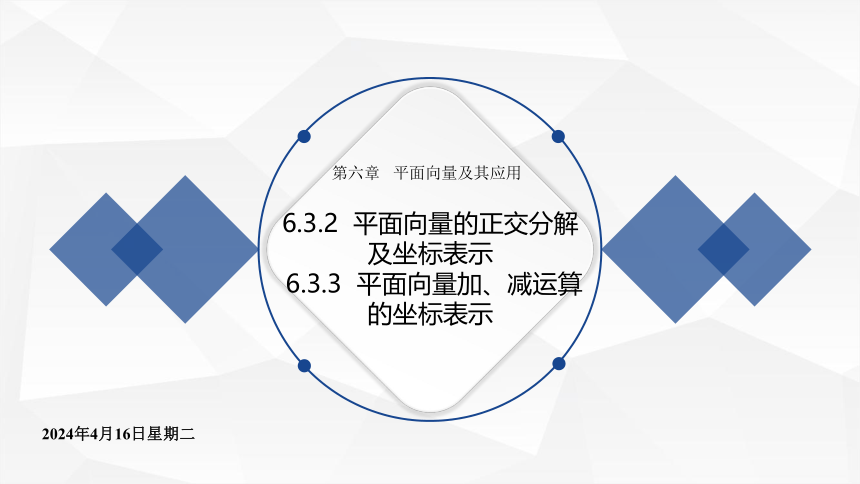 第六章 平面向量及其应用

6.3.2 平面向量的正交分解及坐标表示
6.3.3 平面向量加、减运算的坐标表示

2024年4月16日星期二